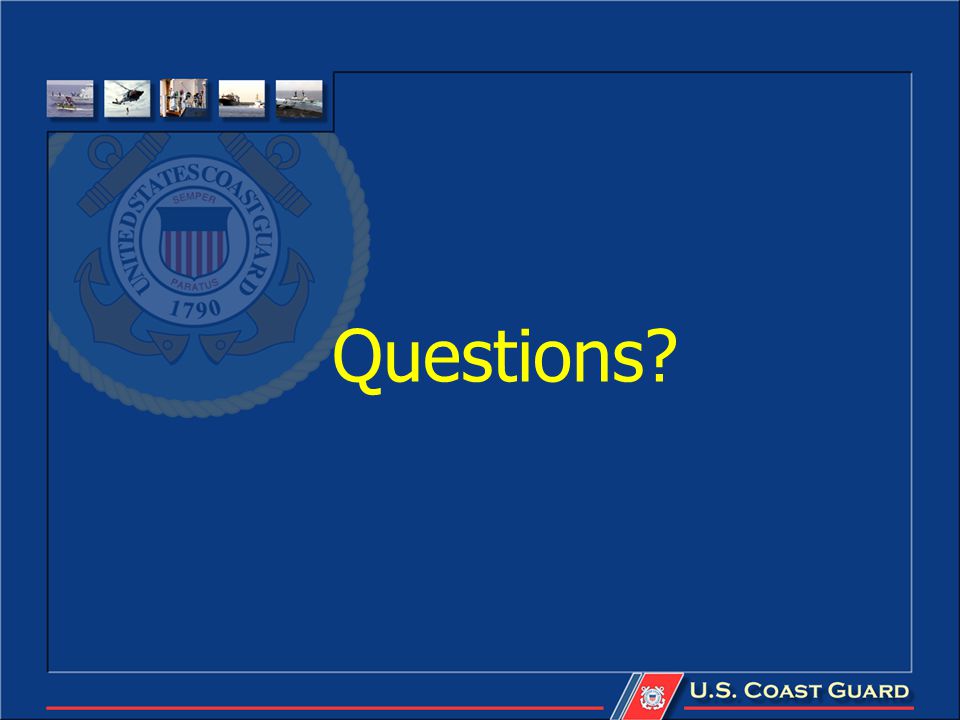 UNITED STATES COAST GUARD
SEMPER
PARATUS
1790

Questions?

U.S. COAST GUARD